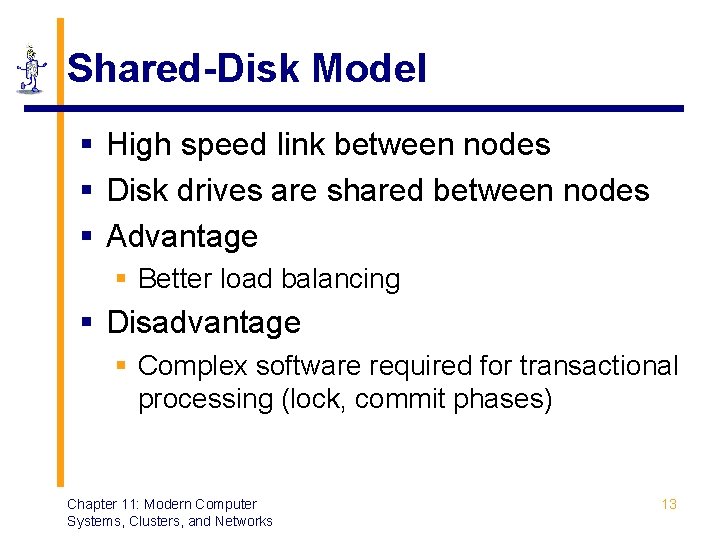 Shared-Disk Model

▪ High speed link between nodes
▪ Disk drives are shared between nodes
▪ Advantage
▪ Better load balancing
▪ Disadvantage
▪ Complex software required for transactional processing (lock, commit phases)

Chapter 11: Modern Computer Systems, Clusters, and Networks

13